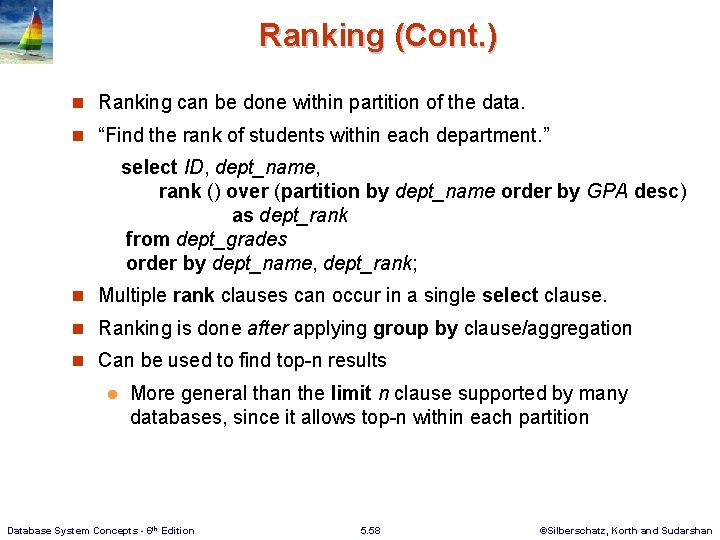 Ranking (Cont.)

Ranking can be done within partition of the data.

"Find the rank of students within each department."

select ID, dept_name,
rank () over (partition by dept_name order by GPA desc)
as dept_rank
from dept_grades
order by dept_name, dept_rank;

Multiple rank clauses can occur in a single select clause.

Ranking is done after applying group by clause/aggregation

Can be used to find top-n results

More general than the limit n clause supported by many databases, since it allows top-n within each partition

Database System Concepts - 6th Edition

5.58

©Silberschatz, Korth and Sudarshan